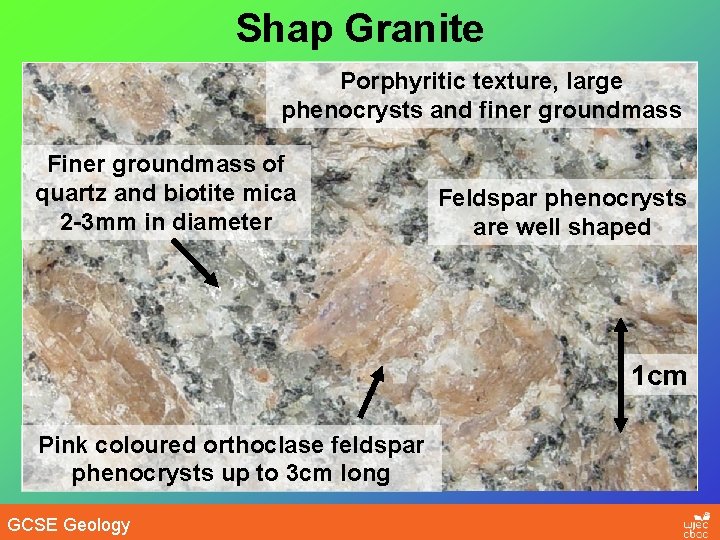 Shap Granite

Porphyritic texture, large phenocrysts and finer groundmass

Finer groundmass of quartz and biotite mica 2-3mm in diameter

Feldspar phenocrysts are well shaped

1cm

Pink coloured orthoclase feldspar phenocrysts up to 3cm long

GCSE Geology

wjec cbac